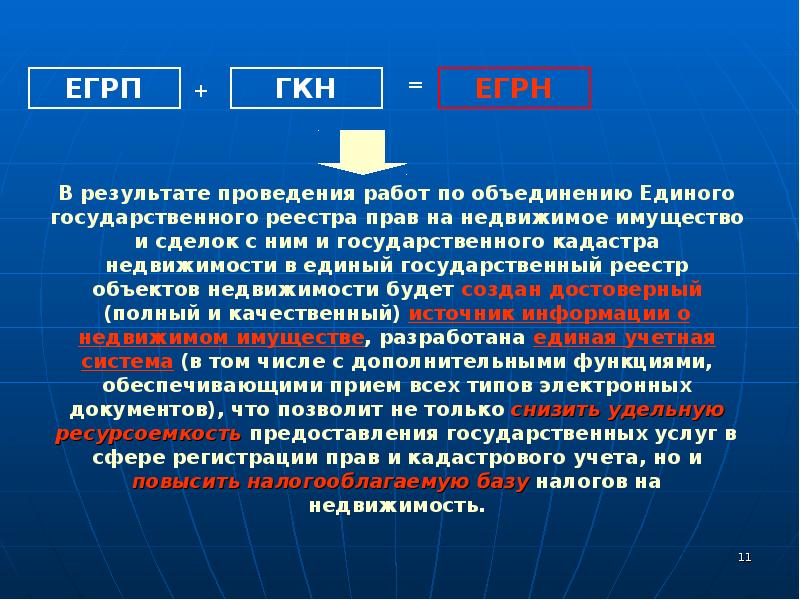 ЕГРП + ГКН = ЕГРН

В результате проведения работ по объединению Единого государственного реестра прав на недвижимое имущество и сделок с ним и государственного кадастра недвижимости в единый государственный реестр объектов недвижимости будет создан достоверный (полный и качественный) источник информации о недвижимом имуществе, разработана единая учетная система (в том числе с дополнительными функциями, обеспечивающими прием всех типов электронных документов), что позволит не только снизить удельную ресурсоемкость предоставления государственных услуг в сфере регистрации прав и кадастрового учета, но и повысить налогооблагаемую базу налогов на недвижимость.

11